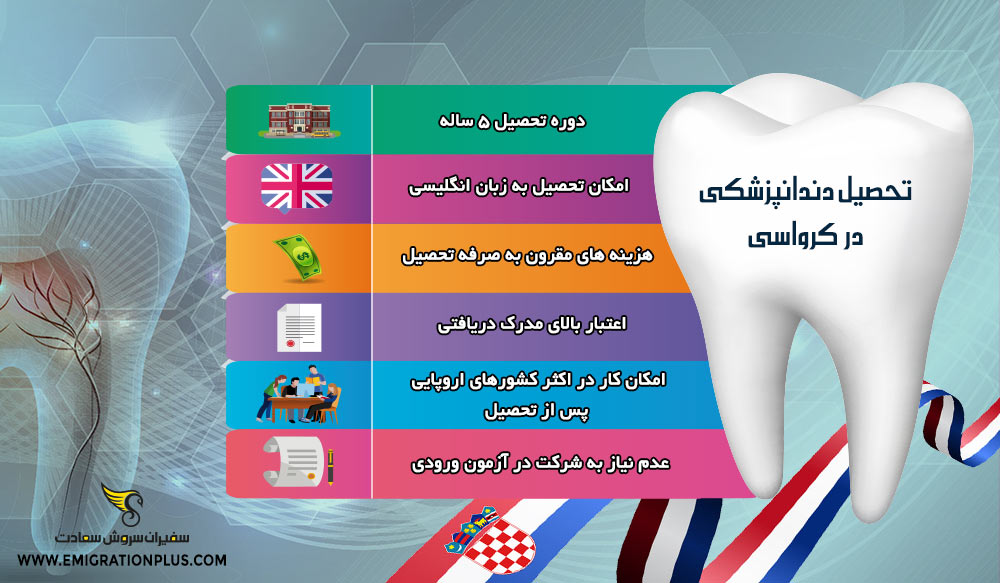 تحصیل دندانپزشکی در کرواسی

دوره تحصیل ۵ ساله

امکان تحصیل به زبان انگلیسی

هزینه های مقرون به صرفه تحصیل

اعتبار بالای مدرک دریافتی

امکان کار در اکثر کشورهای اروپایی پس از تحصیل

عدم نیاز به شرکت در آزمون ورودی

سفیران سروش سعادت
WWW.EMIGRATIONPLUS.COM